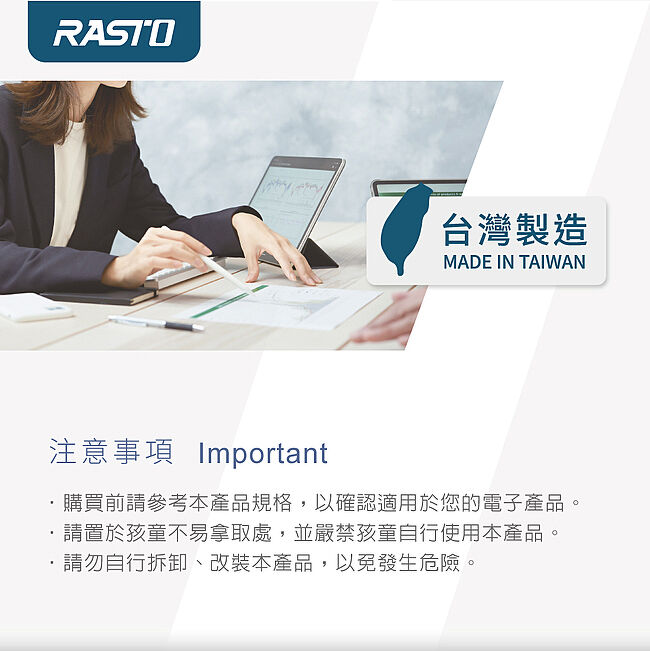 RASTO

台灣製造
MADE IN TAIWAN

注意事項 Important

· 購買前請參考本產品規格，以確認適用於您的電子產品。
· 請置於孩童不易拿取處，並嚴禁孩童自行使用本產品。
· 請勿自行拆卸、改裝本產品，以免發生危險。